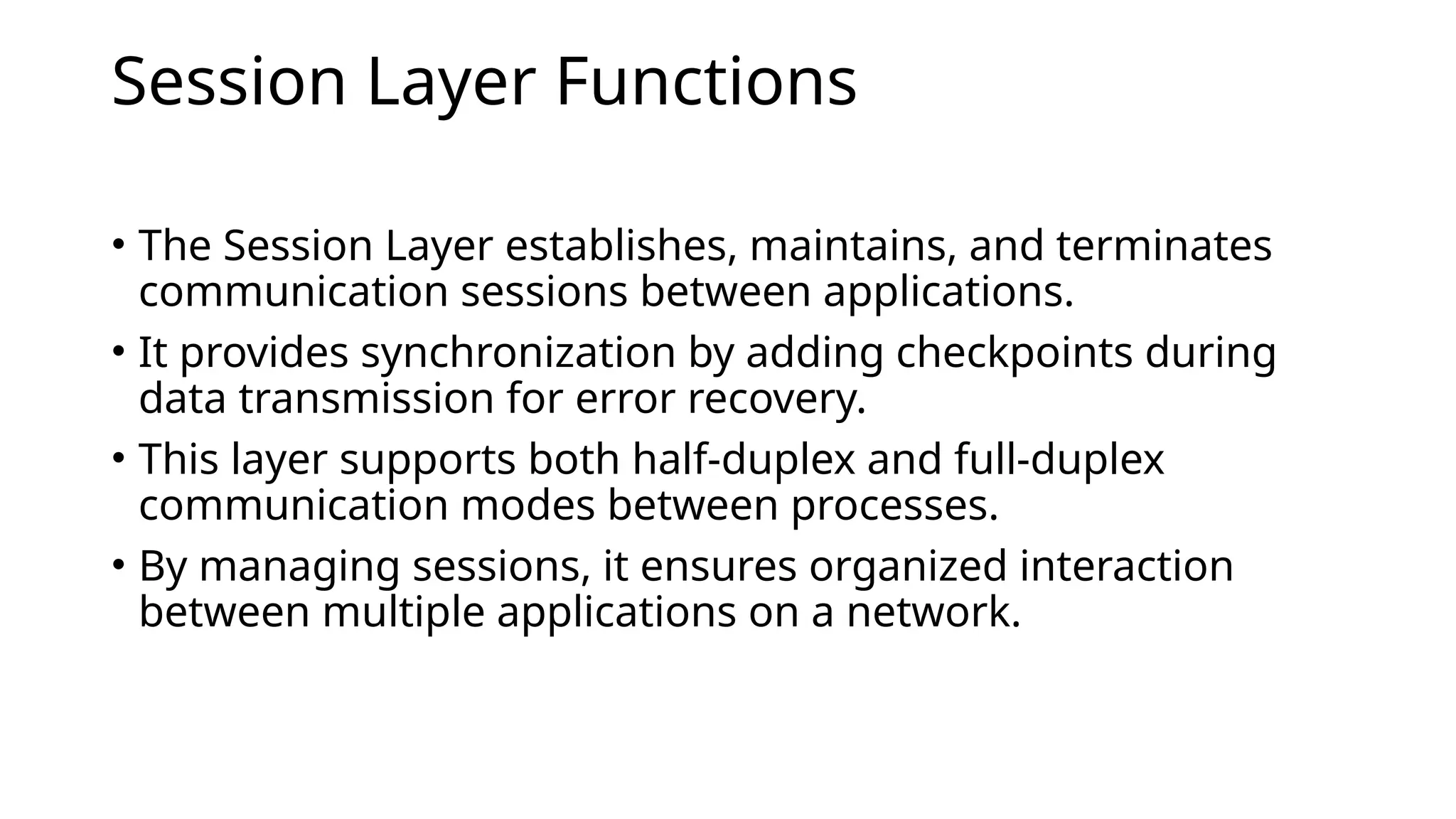 Session Layer Functions

• The Session Layer establishes, maintains, and terminates communication sessions between applications.
• It provides synchronization by adding checkpoints during data transmission for error recovery.
• This layer supports both half-duplex and full-duplex communication modes between processes.
• By managing sessions, it ensures organized interaction between multiple applications on a network.